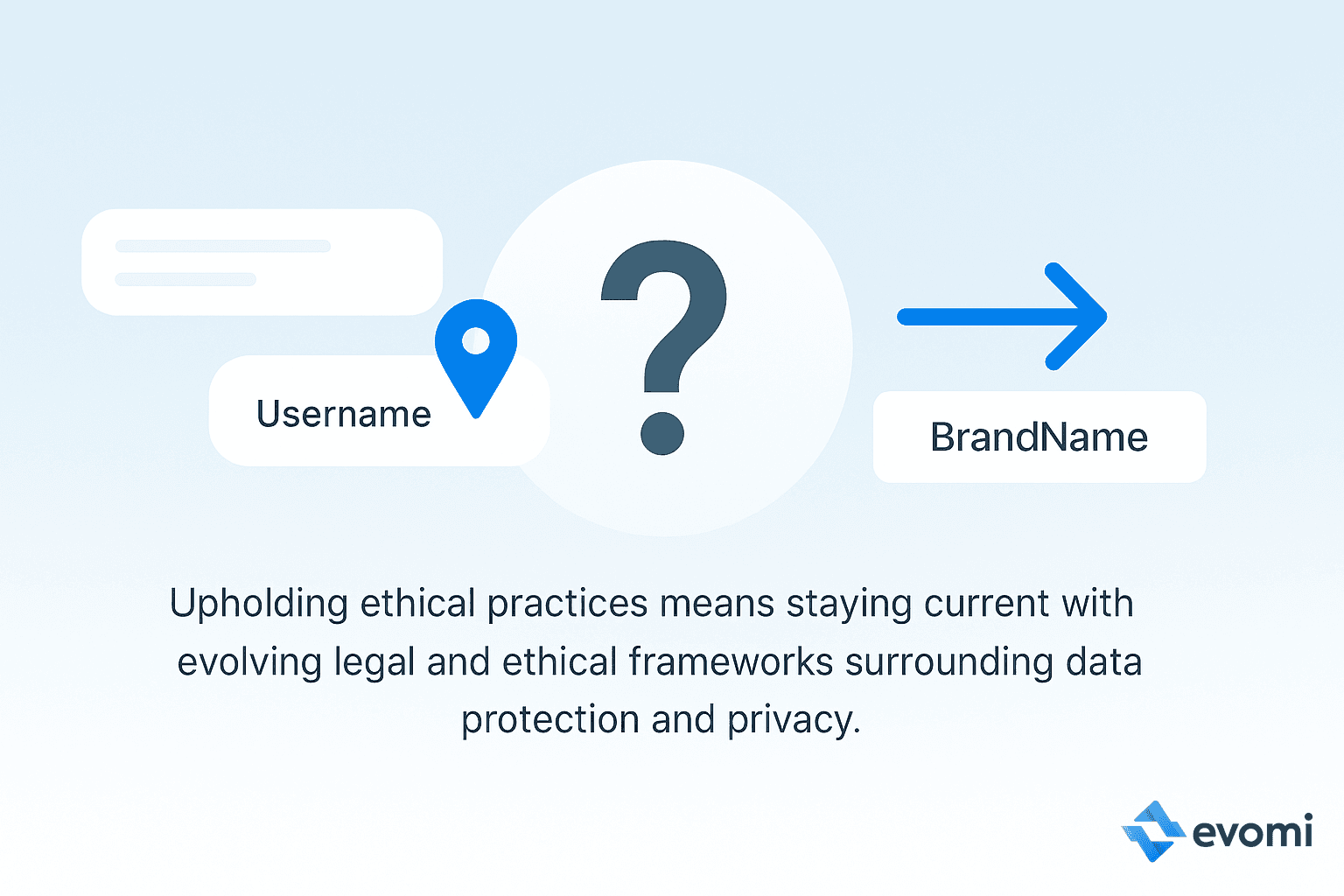 Username

?

BrandName

Upholding ethical practices means staying current with evolving legal and ethical frameworks surrounding data protection and privacy.

evomi